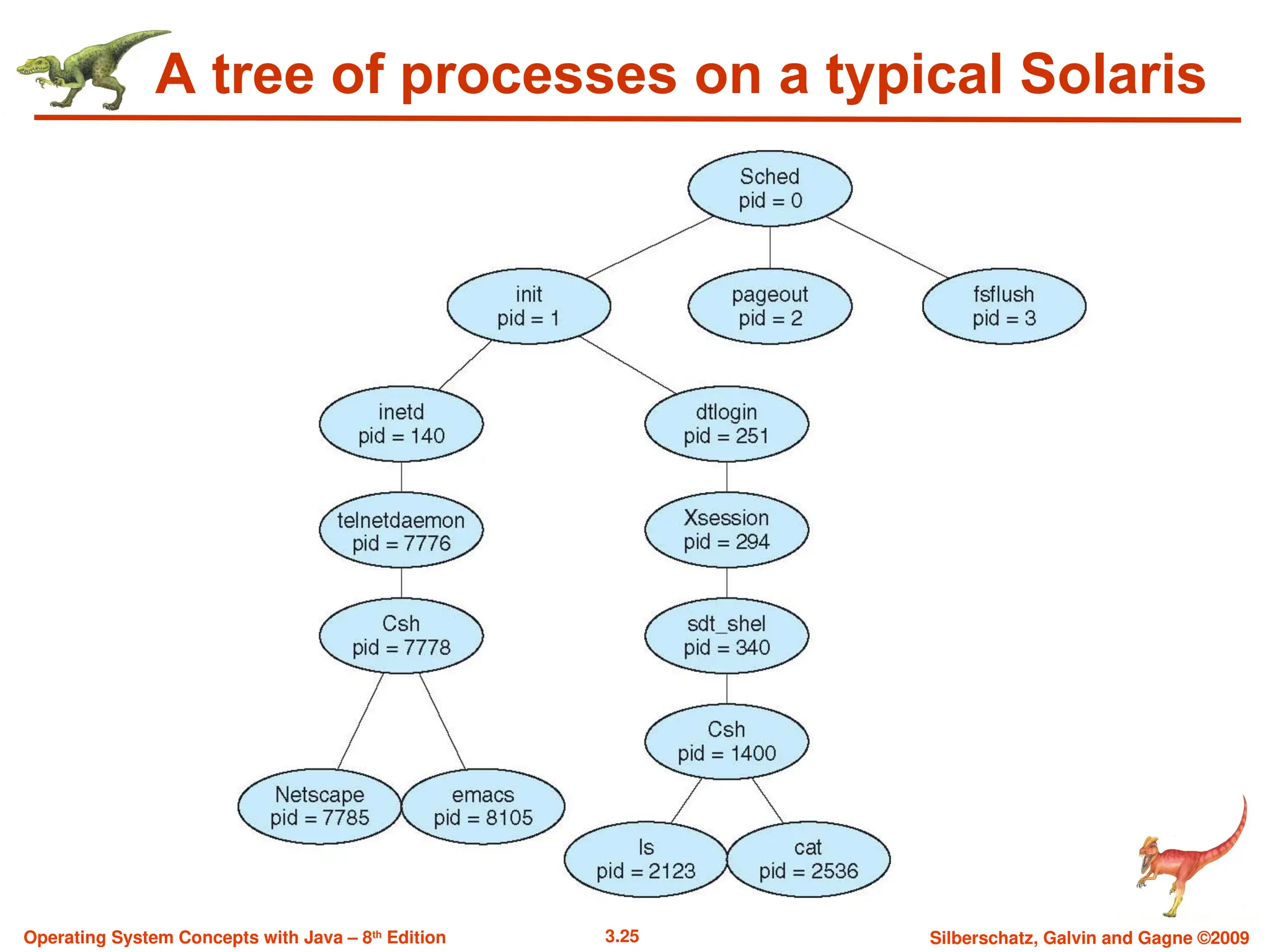 A tree of processes on a typical Solaris

Sched
pid = 0

init
pid = 1

pageout
pid = 2

fsflush
pid = 3

inetd
pid = 140

dtlogin
pid = 251

telnetdaemon
pid = 7776

Xsession
pid = 294

Csh
pid = 7778

sdt_shel
pid = 340

Csh
pid = 1400

Netscape
pid = 7785

emacs
pid = 8105

ls
pid = 2123

cat
pid = 2536

Operating System Concepts with Java – 8$^{th}$ Edition

3.25

Silberschatz, Galvin and Gagne ©2009